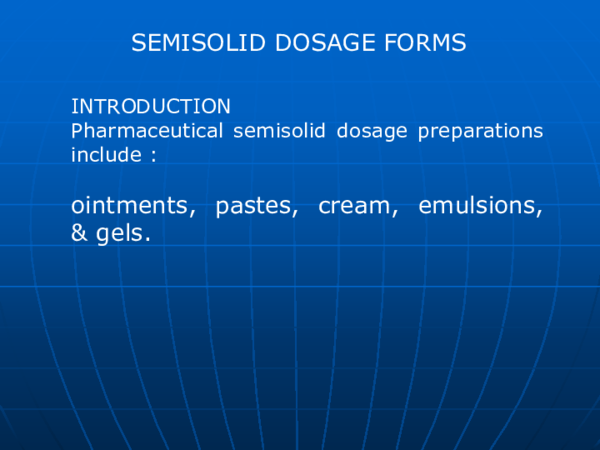 SEMISOLID DOSAGE FORMS

INTRODUCTION
Pharmaceutical semisolid dosage preparations include :

ointments, pastes, cream, emulsions, & gels.